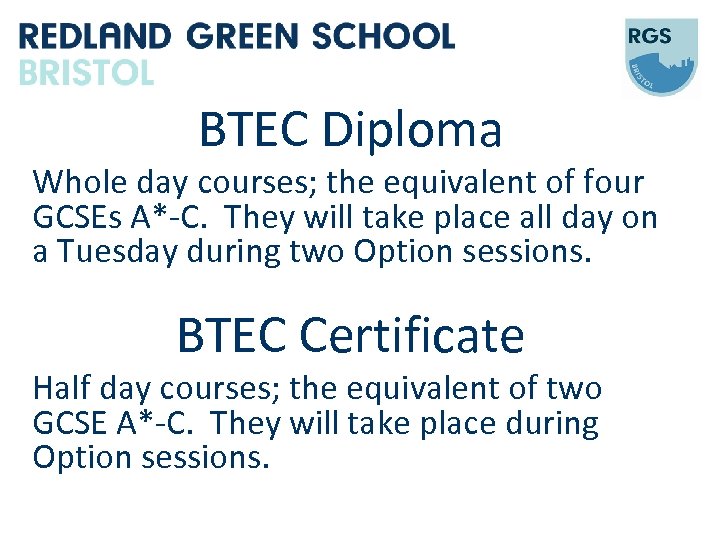 REDLAND GREEN SCHOOL
BRISTOL

RGS
BRISTOL

BTEC Diploma

Whole day courses; the equivalent of four GCSEs A*-C. They will take place all day on a Tuesday during two Option sessions.

BTEC Certificate

Half day courses; the equivalent of two GCSE A*-C. They will take place during Option sessions.